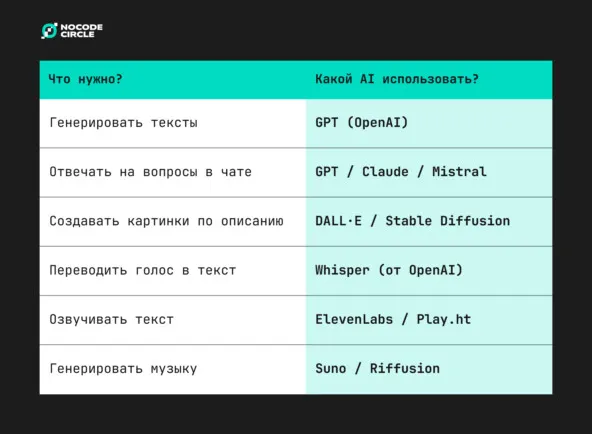 NOCODE CIRCLE

| Что нужно? | Какой AI использовать? |
|---|---|
| Генерировать тексты | GPT (OpenAI) |
| Отвечать на вопросы в чате | GPT / Claude / Mistral |
| Создавать картинки по описанию | DALL·E / Stable Diffusion |
| Переводить голос в текст | Whisper (от OpenAI) |
| Озвучивать текст | ElevenLabs / Play.ht |
| Генерировать музыку | Suno / Riffusion |